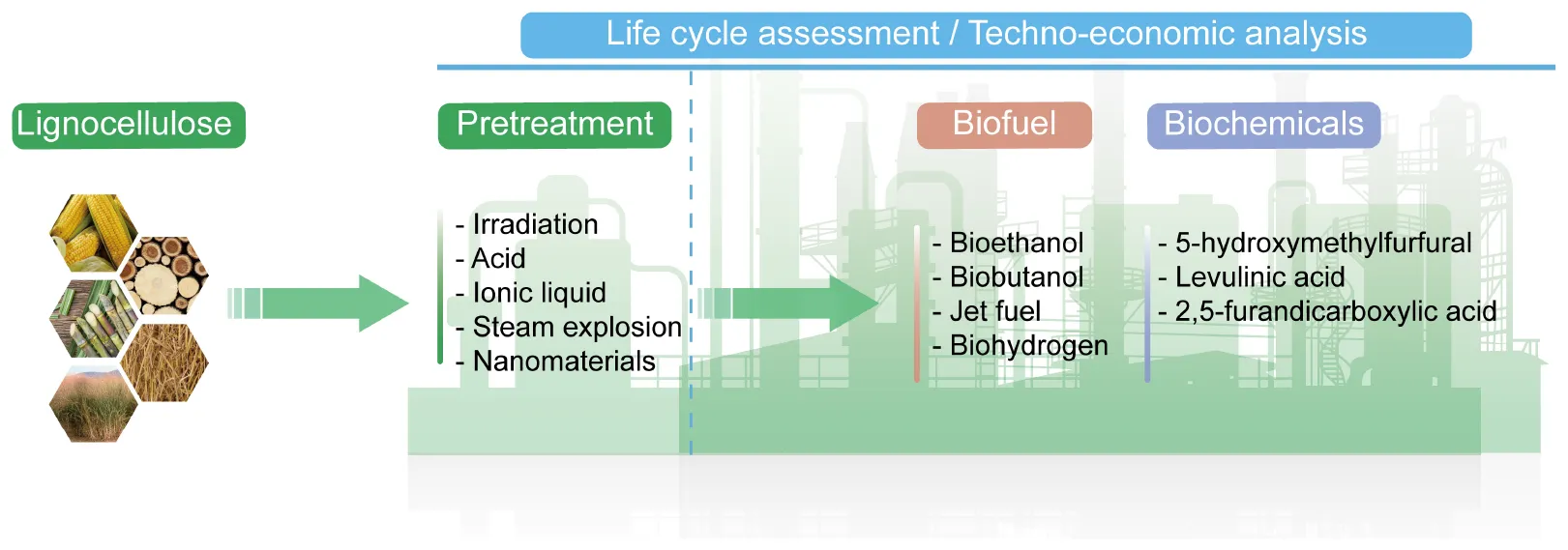 Life cycle assessment / Techno-economic analysis

Lignocellulose

Pretreatment

- Irradiation
- Acid
- Ionic liquid
- Steam explosion
- Nanomaterials

Biofuel

- Bioethanol
- Biobutanol
- Jet fuel
- Biohydrogen

Biochemicals

- 5-hydroxymethylfurfural
- Levulinic acid
- 2,5-furandicarboxylic acid